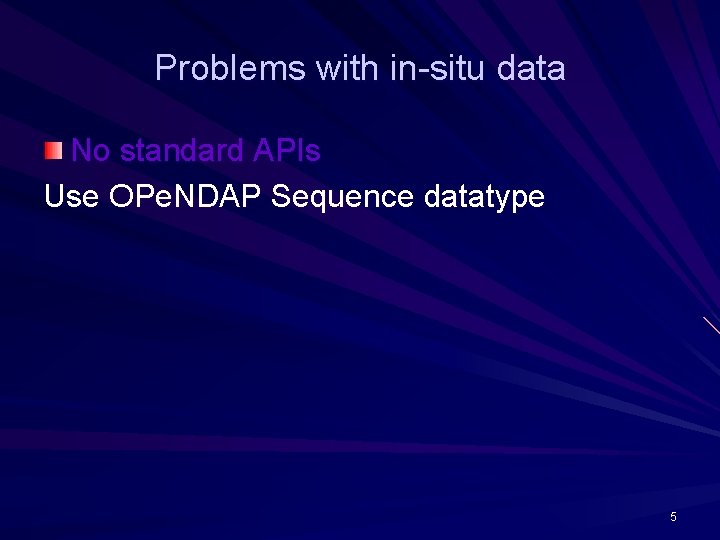 Problems with in-situ data

No standard APIs

Use OPeNDAP Sequence datatype

5